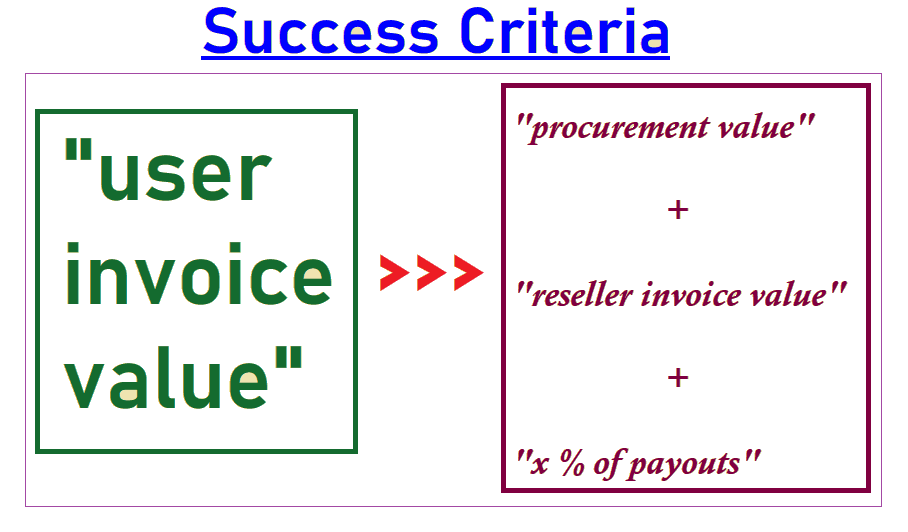 Success Criteria

"user invoice value"

>>>

"procurement value"

+

"reseller invoice value"

+

"x % of payouts"